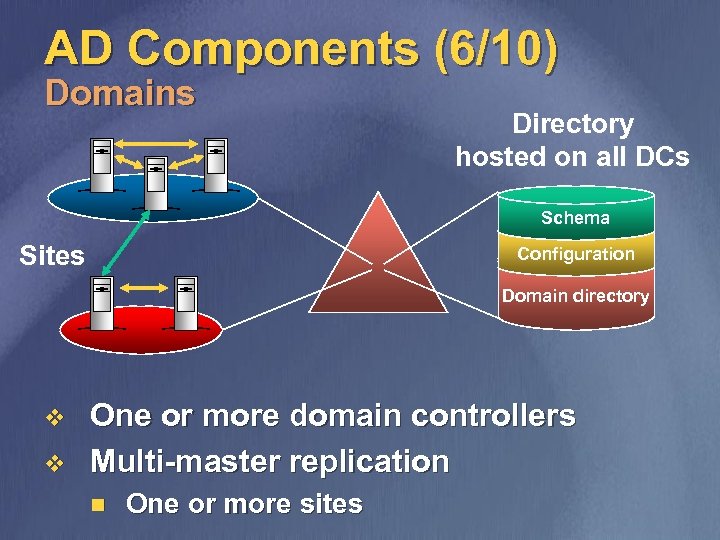 AD Components (6/10)
Domains

Directory hosted on all DCs

Sites

Schema
Configuration
Domain directory

❖ One or more domain controllers
❖ Multi-master replication
■ One or more sites